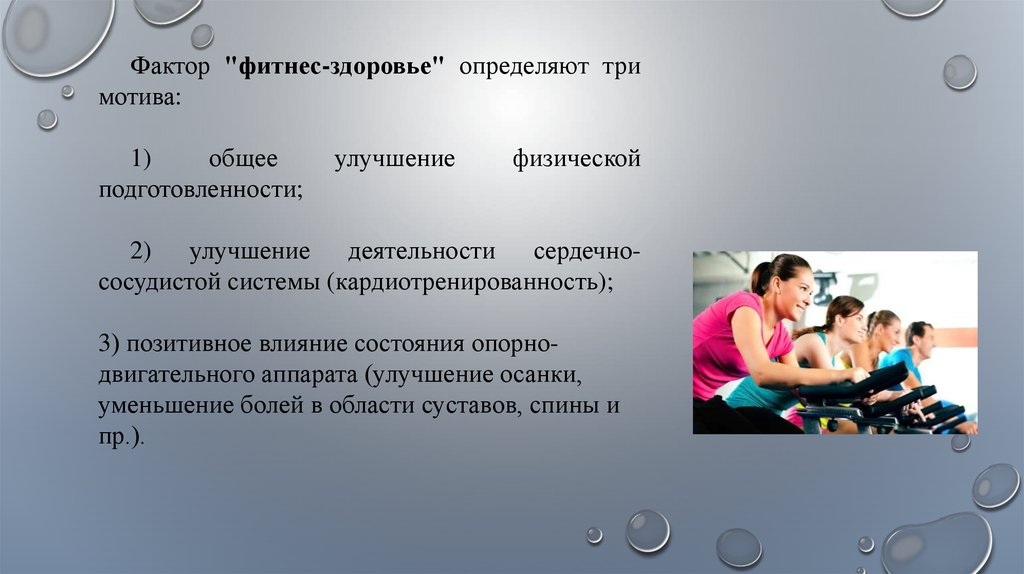 Фактор "фитнес-здоровье" определяют три мотива:

1) общее улучшение физической подготовленности;

2) улучшение деятельности сердечно-сосудистой системы (кардиотренированность);

3) позитивное влияние состояния опорно-двигательного аппарата (улучшение осанки, уменьшение болей в области суставов, спины и пр.).